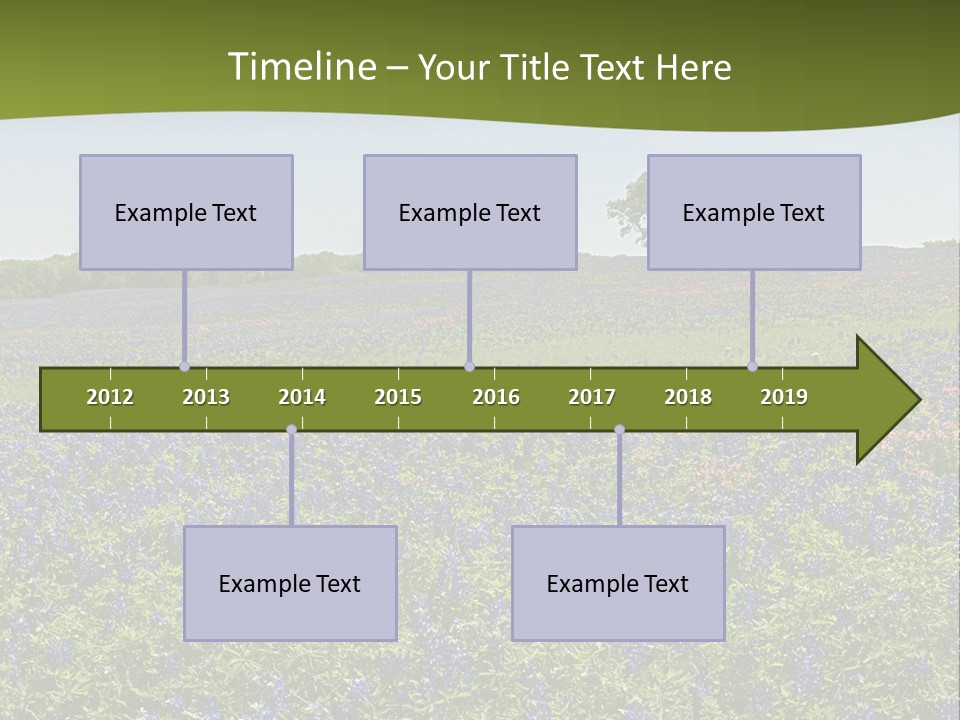 Timeline – Your Title Text Here

Example Text

Example Text

Example Text

2012 2013 2014 2015 2016 2017 2018 2019

Example Text

Example Text